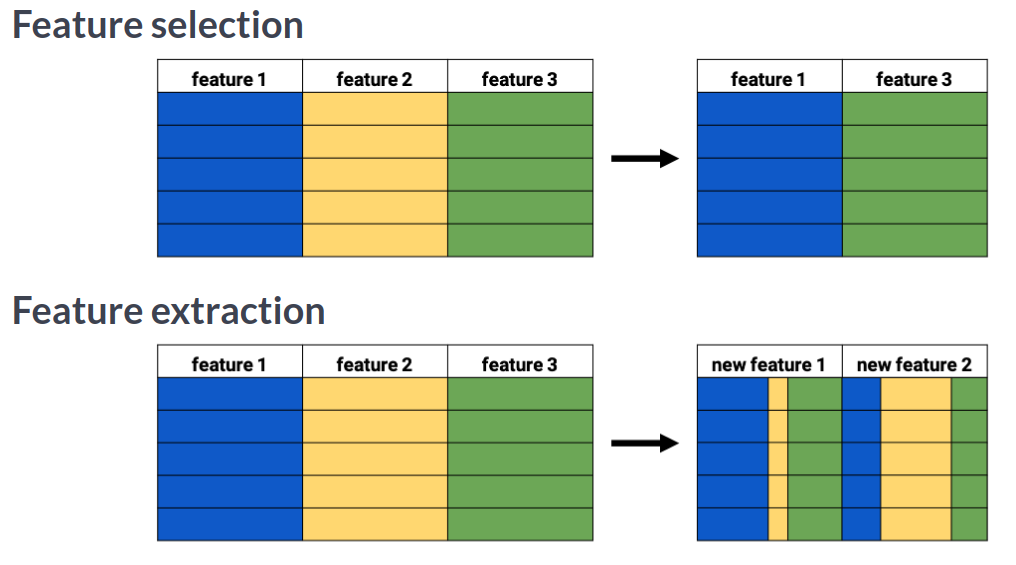 Feature selection

| feature 1 | feature 2 | feature 3 |
|---|---|---|
| | | |
| | | |
| | | |
| | | |
| | | |

| feature 1 | feature 3 |
|---|---|
| | |
| | |
| | |
| | |
| | |

Feature extraction

| feature 1 | feature 2 | feature 3 |
|---|---|---|
| | | |
| | | |
| | | |
| | | |
| | | |

| new feature 1 | new feature 2 |
|---|---|
| | |
| | |
| | |
| | |
| | |